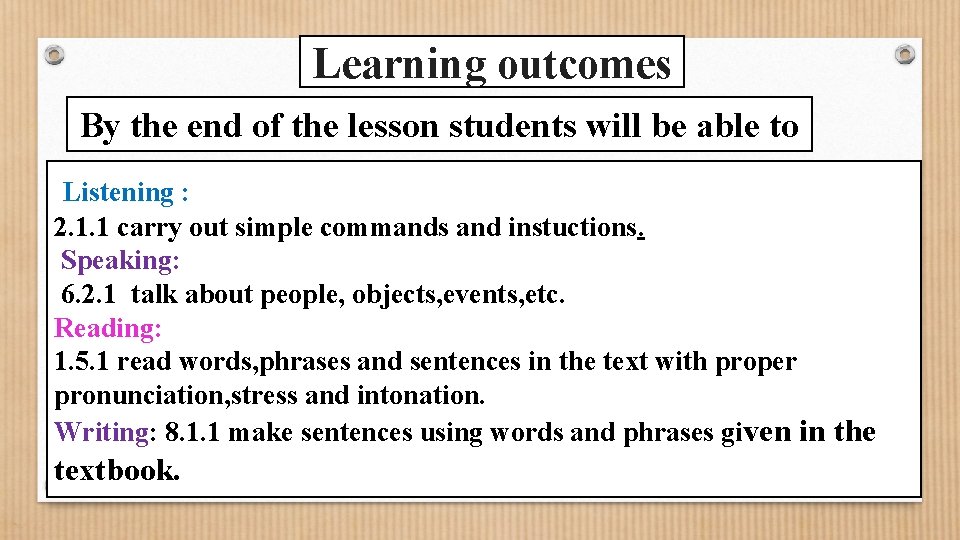 Learning outcomes

By the end of the lesson students will be able to

Listening :
2.1.1 carry out simple commands and instuctions.
Speaking:
6.2.1 talk about people, objects,events,etc.
Reading:
1.5.1 read words,phrases and sentences in the text with proper pronunciation,stress and intonation.
Writing: 8.1.1 make sentences using words and phrases given in the textbook.